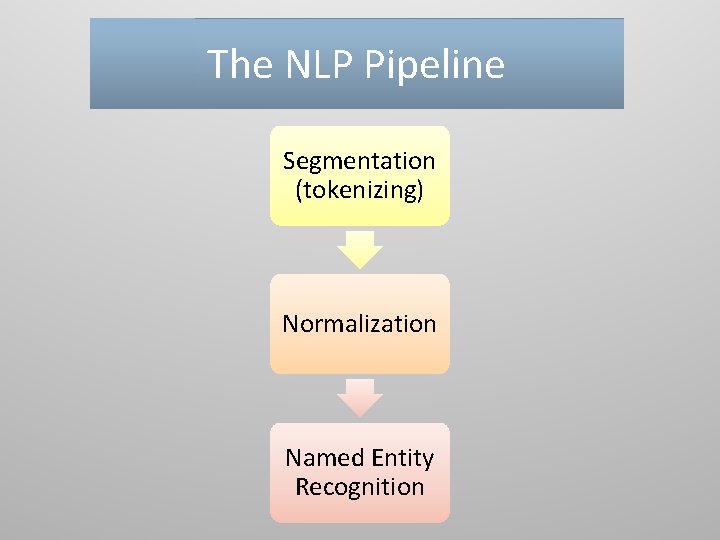 The NLP Pipeline

Segmentation (tokenizing)

Normalization

Named Entity Recognition